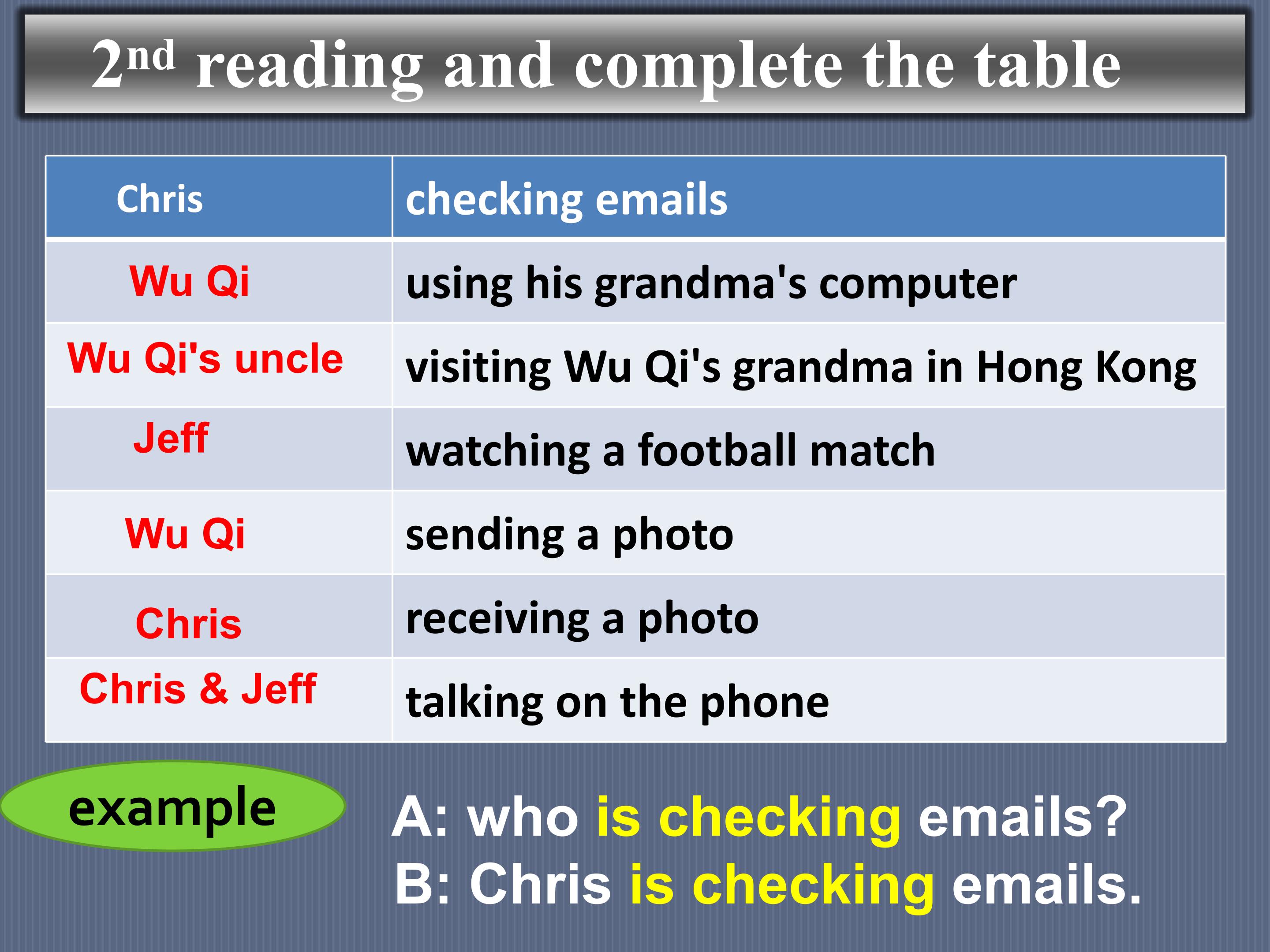 2nd reading and complete the table

| Chris | checking emails |
|---|---|
| Wu Qi | using his grandma's computer |
| Wu Qi's uncle | visiting Wu Qi's grandma in Hong Kong |
| Jeff | watching a football match |
| Wu Qi | sending a photo |
| Chris | receiving a photo |
| Chris & Jeff | talking on the phone |

example

A: who is checking emails?
B: Chris is checking emails.